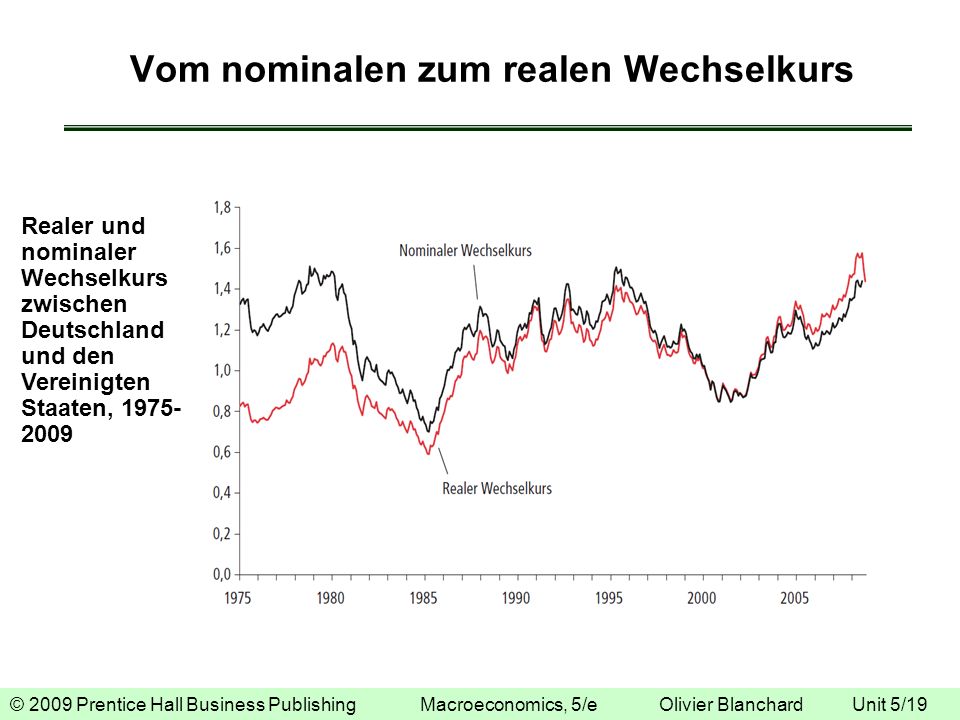 Vom nominalen zum realen Wechselkurs

Realer und nominaler Wechselkurs zwischen Deutschland und den Vereinigten Staaten, 1975-2009

1,8
1,6
1,4
1,2
1,0
0,8
0,6
0,4
0,2
0,0

Nominaler Wechselkurs
Realer Wechselkurs

1975 1980 1985 1990 1995 2000 2005

© 2009 Prentice Hall Business Publishing Macroeconomics, 5/e Olivier Blanchard Unit 5/19